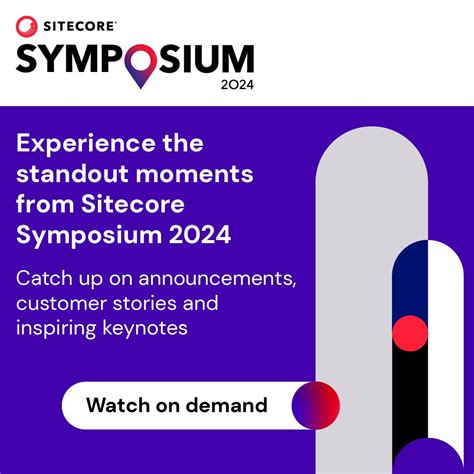 SITECORE

SYMPOSIUM

2024

Experience the standout moments from Sitecore Symposium 2024

Catch up on announcements, customer stories and inspiring keynotes

Watch on demand